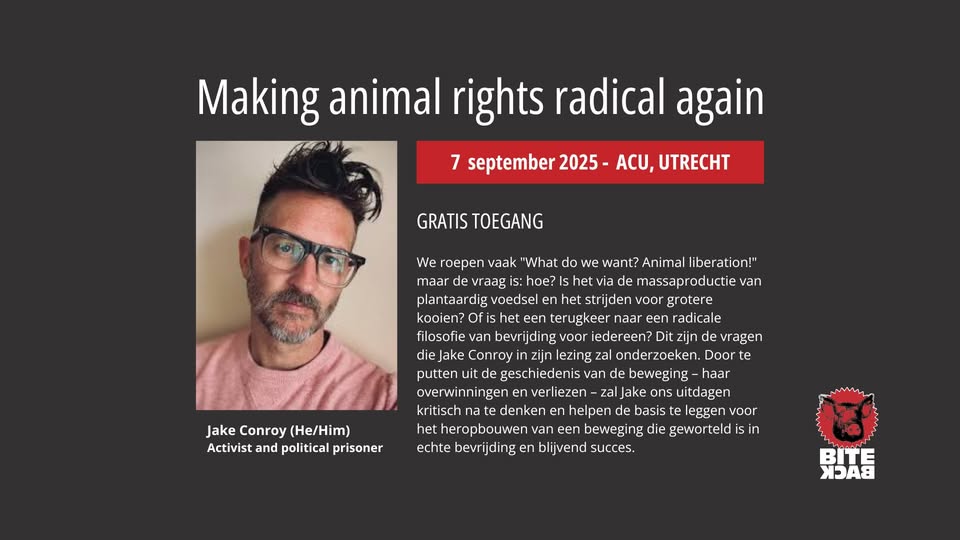 Making animal rights radical again

7 september 2025 - ACU, UTRECHT

GRATIS TOEGANG

We roepen vaak "What do we want? Animal liberation!" maar de vraag is: hoe? Is het via de massaproductie van plantaardig voedsel en het strijden voor grotere kooien? Of is het een terugkeer naar een radicale filosofie van bevrijding voor iedereen? Dit zijn de vragen die Jake Conroy in zijn lezing zal onderzoeken. Door te putten uit de geschiedenis van de beweging – haar overwinningen en verliezen – zal Jake ons uitdagen kritisch na te denken en helpen de basis te leggen voor het heropbouwen van een beweging die geworteld is in echte bevrijding en blijvend succes.

Jake Conroy (He/Him)
Activist and political prisoner

BITE BACK